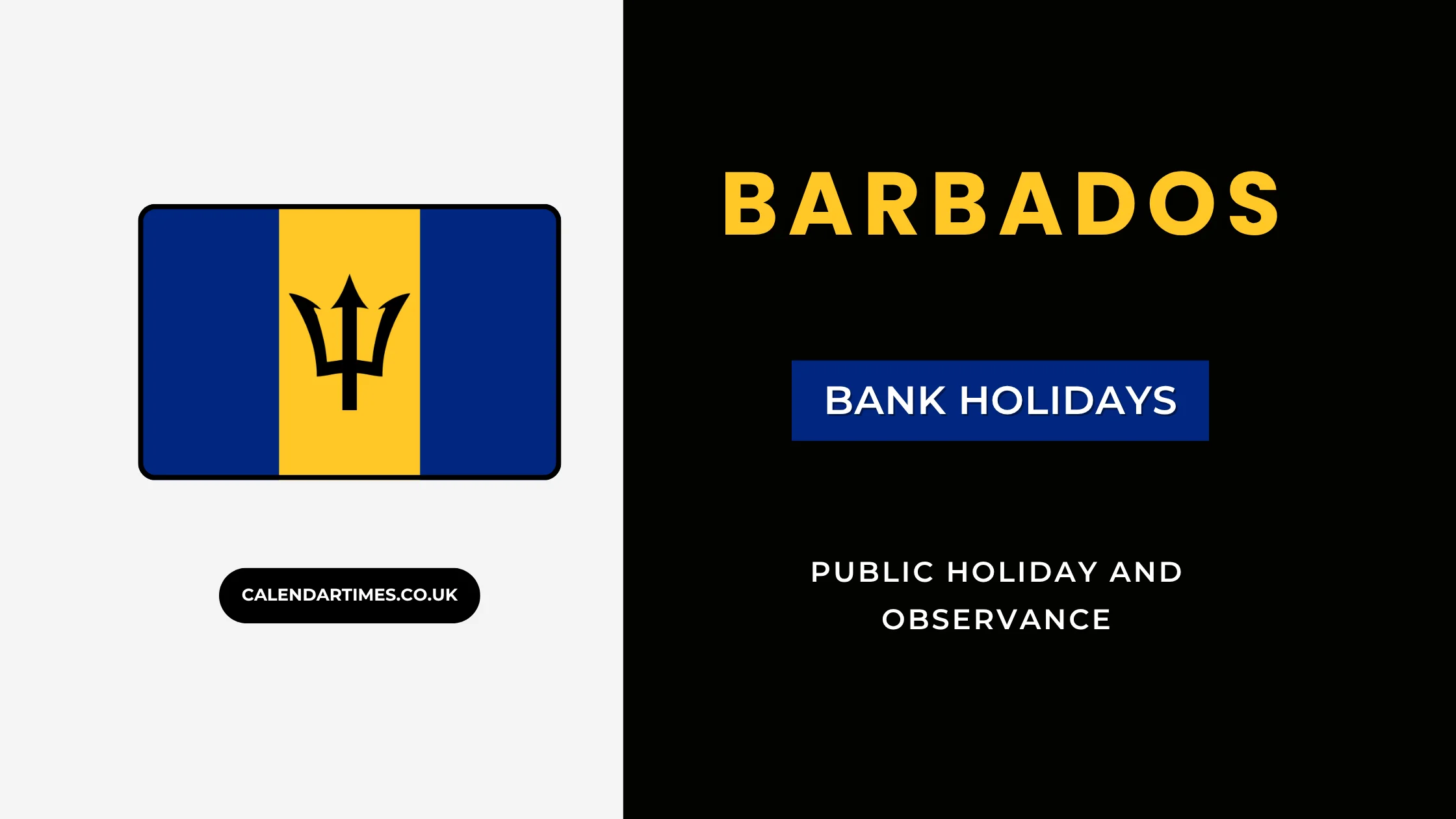 CALENDARTIMES.CO.UK

BARBADOS

BANK HOLIDAYS

PUBLIC HOLIDAY AND OBSERVANCE